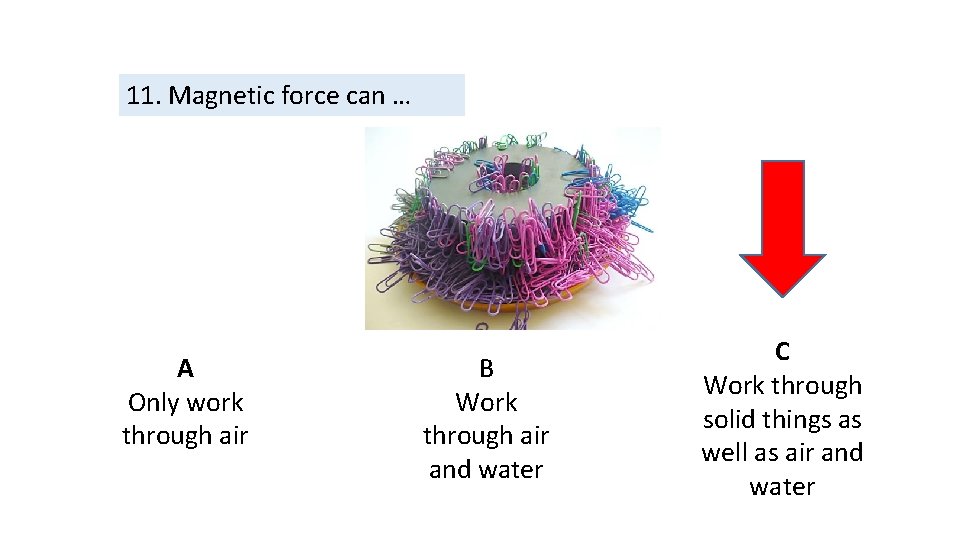 11. Magnetic force can …

A
Only work through air

B
Work through air and water

C
Work through solid things as well as air and water